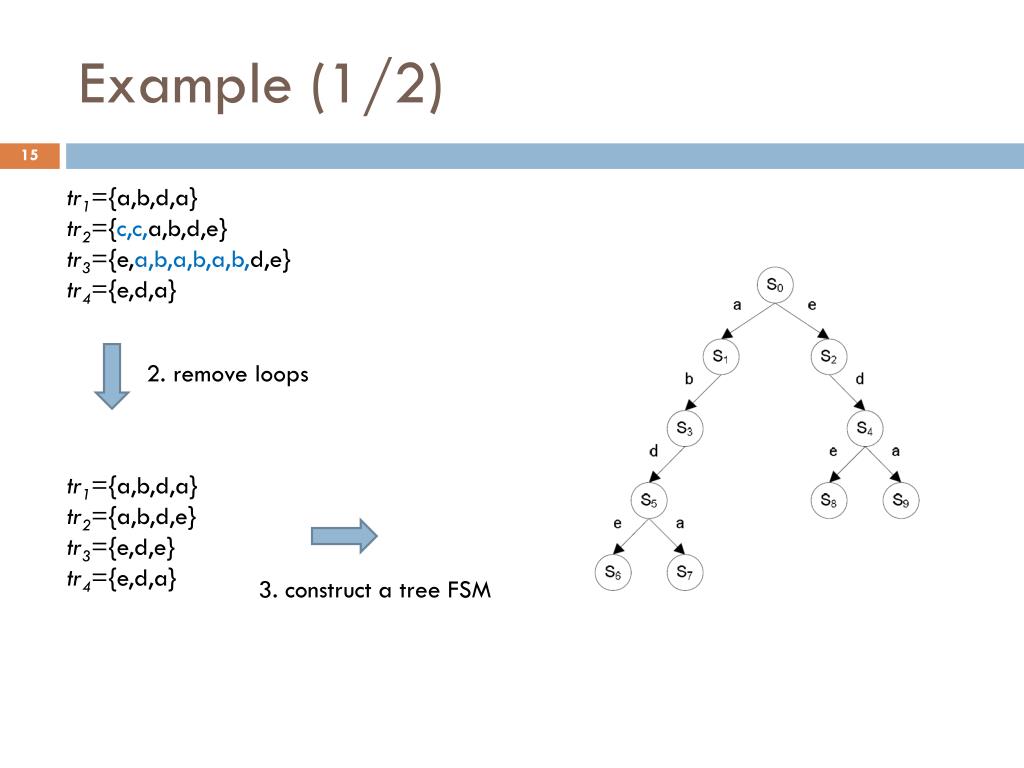 Example (1/2)

15

$tr_1$={a,b,d,a}
$tr_2$={c,c,a,b,d,e}
$tr_3$={e,a,b,a,b,a,b,d,e}
$tr_4$={e,d,a}

2. remove loops

$tr_1$={a,b,d,a}
$tr_2$={a,b,d,e}
$tr_3$={e,d,e}
$tr_4$={e,d,a}

3. construct a tree FSM

$S_0$
a
e
$S_1$
$S_2$
b
d
$S_3$
$S_4$
d
e
a
$S_5$
$S_8$
$S_9$
e
a
$S_6$
$S_7$